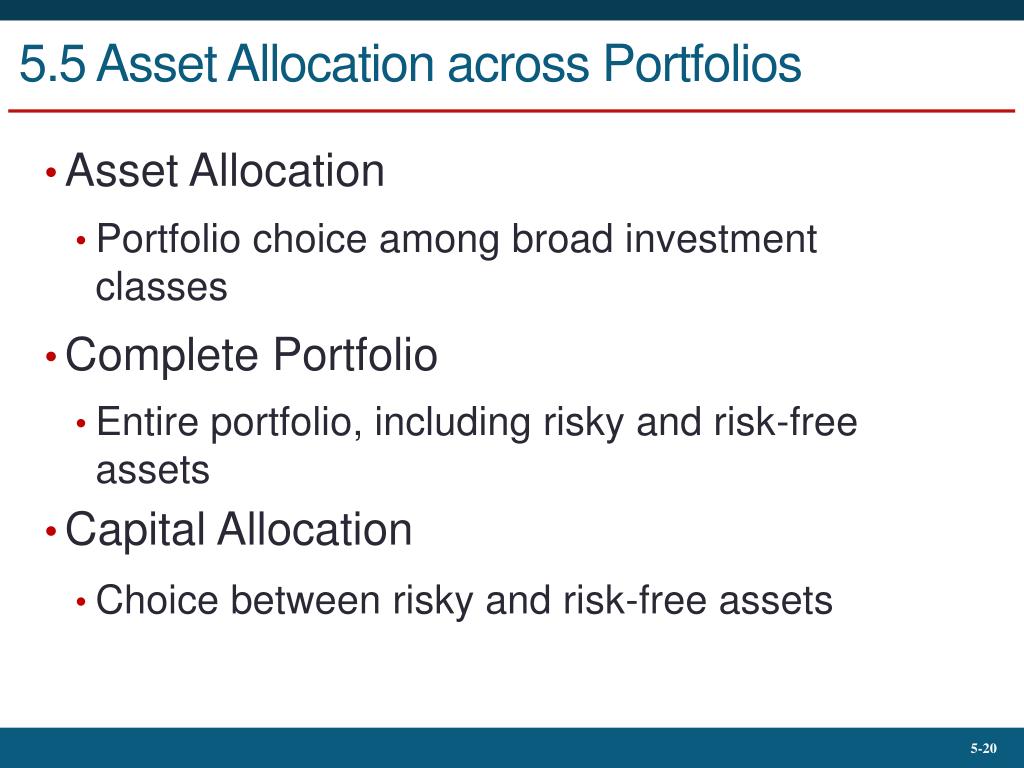 5.5 Asset Allocation across Portfolios

• Asset Allocation
  • Portfolio choice among broad investment classes
• Complete Portfolio
  • Entire portfolio, including risky and risk-free assets
• Capital Allocation
  • Choice between risky and risk-free assets

5-20